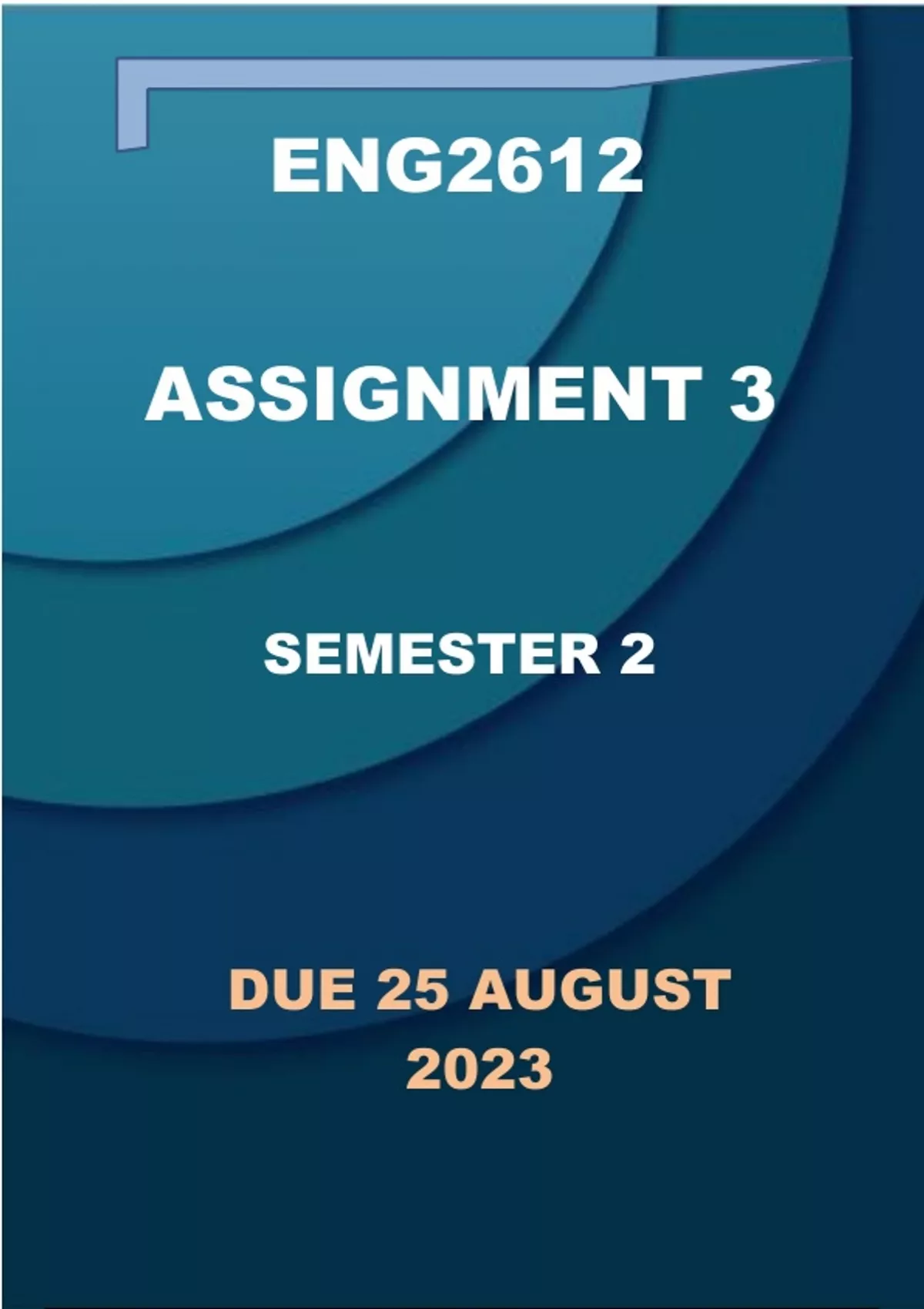 ENG2612

ASSIGNMENT 3

SEMESTER 2

DUE 25 AUGUST 2023